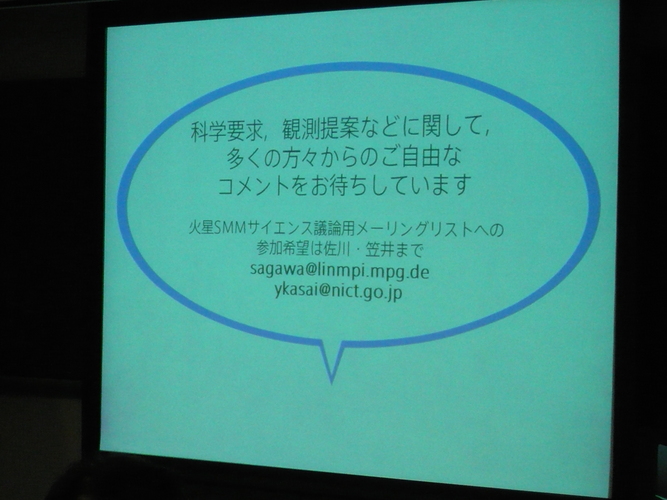 科学要求，観測提案などに関して，
多くの方々からのご自由な
コメントをお待ちしています

火星SMMサイエンス議論用メーリングリストへの
参加希望は佐川・笠井まで
sagawa@linmpi.mpg.de
ykasai@nict.go.jp